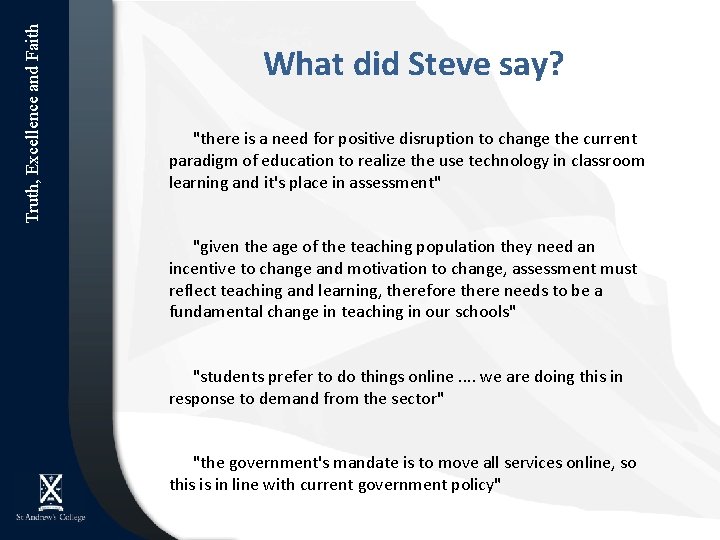 Truth, Excellence and Faith

What did Steve say?

"there is a need for positive disruption to change the current paradigm of education to realize the use technology in classroom learning and it's place in assessment"

"given the age of the teaching population they need an incentive to change and motivation to change, assessment must reflect teaching and learning, therefore there needs to be a fundamental change in teaching in our schools"

"students prefer to do things online .... we are doing this in response to demand from the sector"

"the government's mandate is to move all services online, so this is in line with current government policy"

St Andrew's College